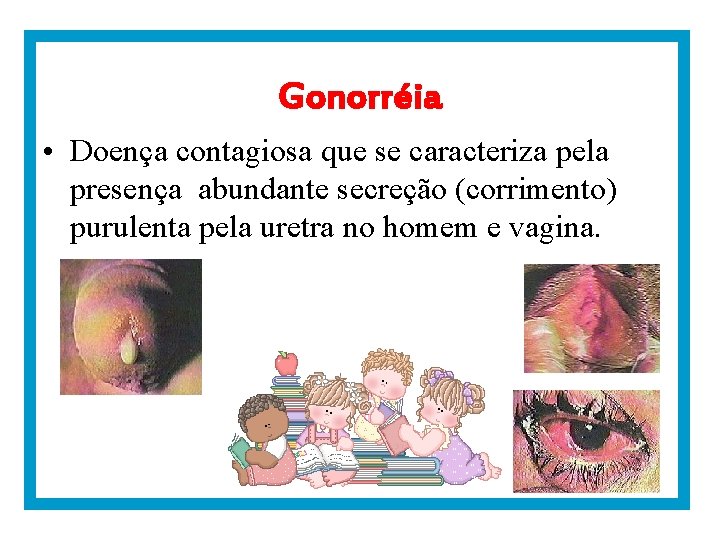 Gonorréia

• Doença contagiosa que se caracteriza pela presença abundante secreção (corrimento) purulenta pela uretra no homem e vagina.